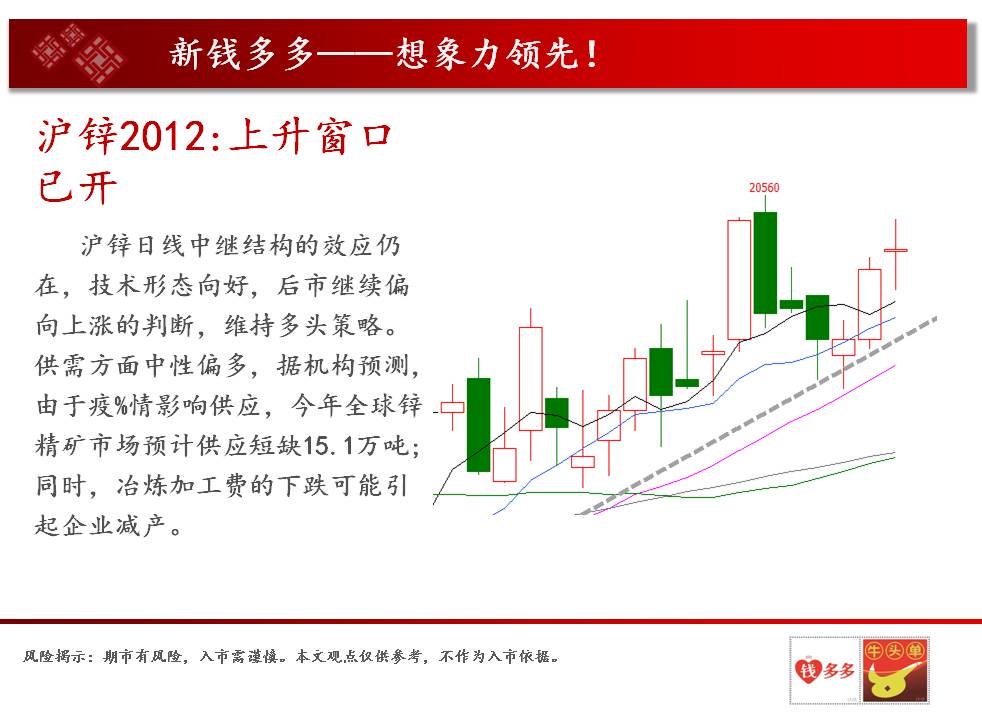 新钱多多——想象力领先!

沪锌2012:上升窗口已开

沪锌日线中继结构的效应仍在，技术形态向好，后市继续偏向上涨的判断，维持多头策略。供需方面中性偏多，据机构预测，由于疫%情影响供应，今年全球锌精矿市场预计供应短缺15.1万吨；同时，冶炼加工费的下跌可能引起企业减产。

20560

风险揭示：期市有风险，入市需谨慎。本文观点仅供参考，不作为入市依据。

钱多多

牛头单